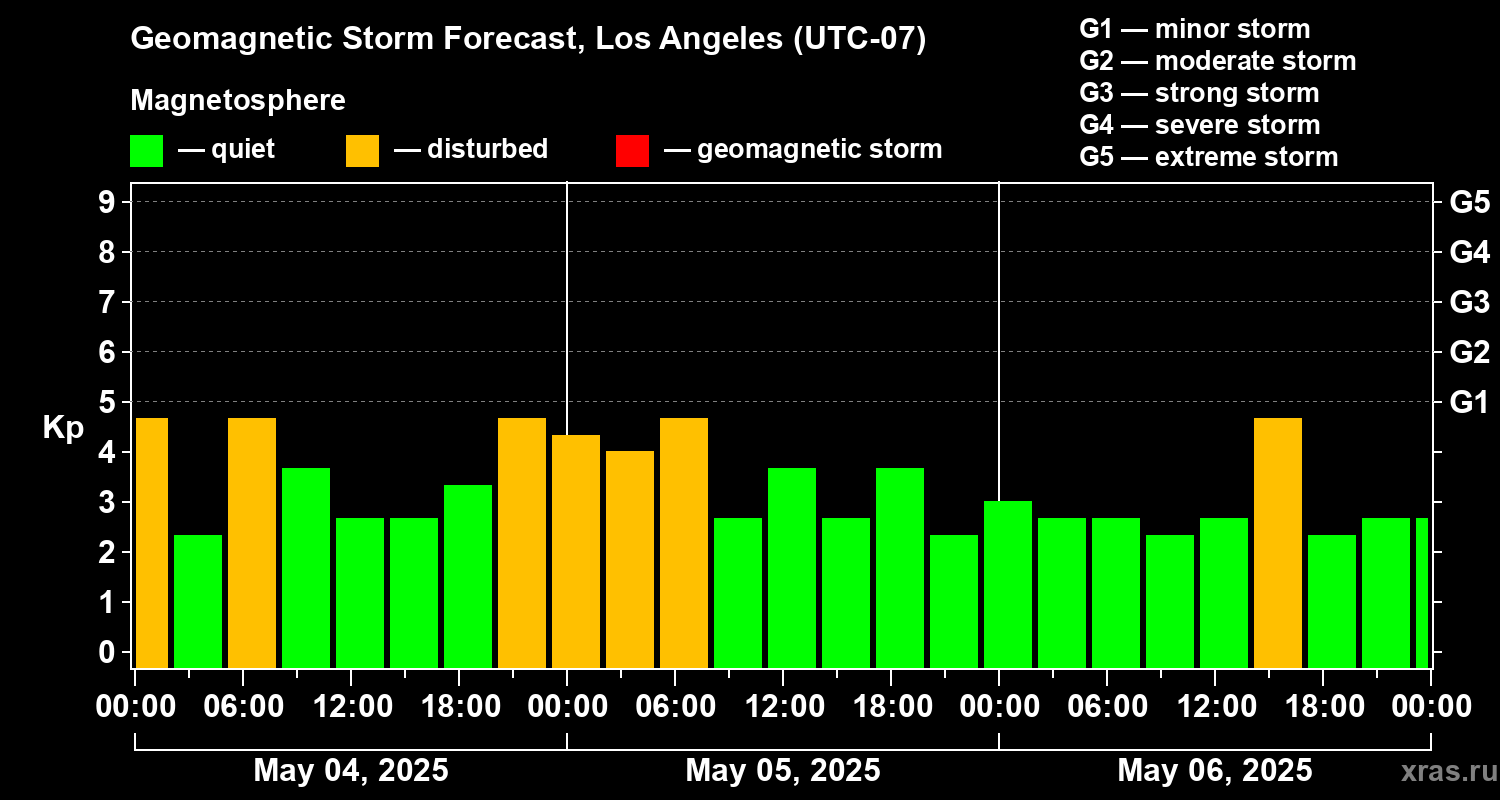 Geomagnetic Storm Forecast, Los Angeles (UTC-07)

Magnetosphere

— quiet — disturbed — geomagnetic storm

G1 — minor storm
G2 — moderate storm
G3 — strong storm
G4 — severe storm
G5 — extreme storm

Kp

9
8
7
6
5
4
3
2
1
0

G5
G4
G3
G2
G1

00:00 06:00 12:00 18:00 00:00 06:00 12:00 18:00 00:00 06:00 12:00 18:00 00:00

May 04, 2025
May 05, 2025
May 06, 2025

xras.ru